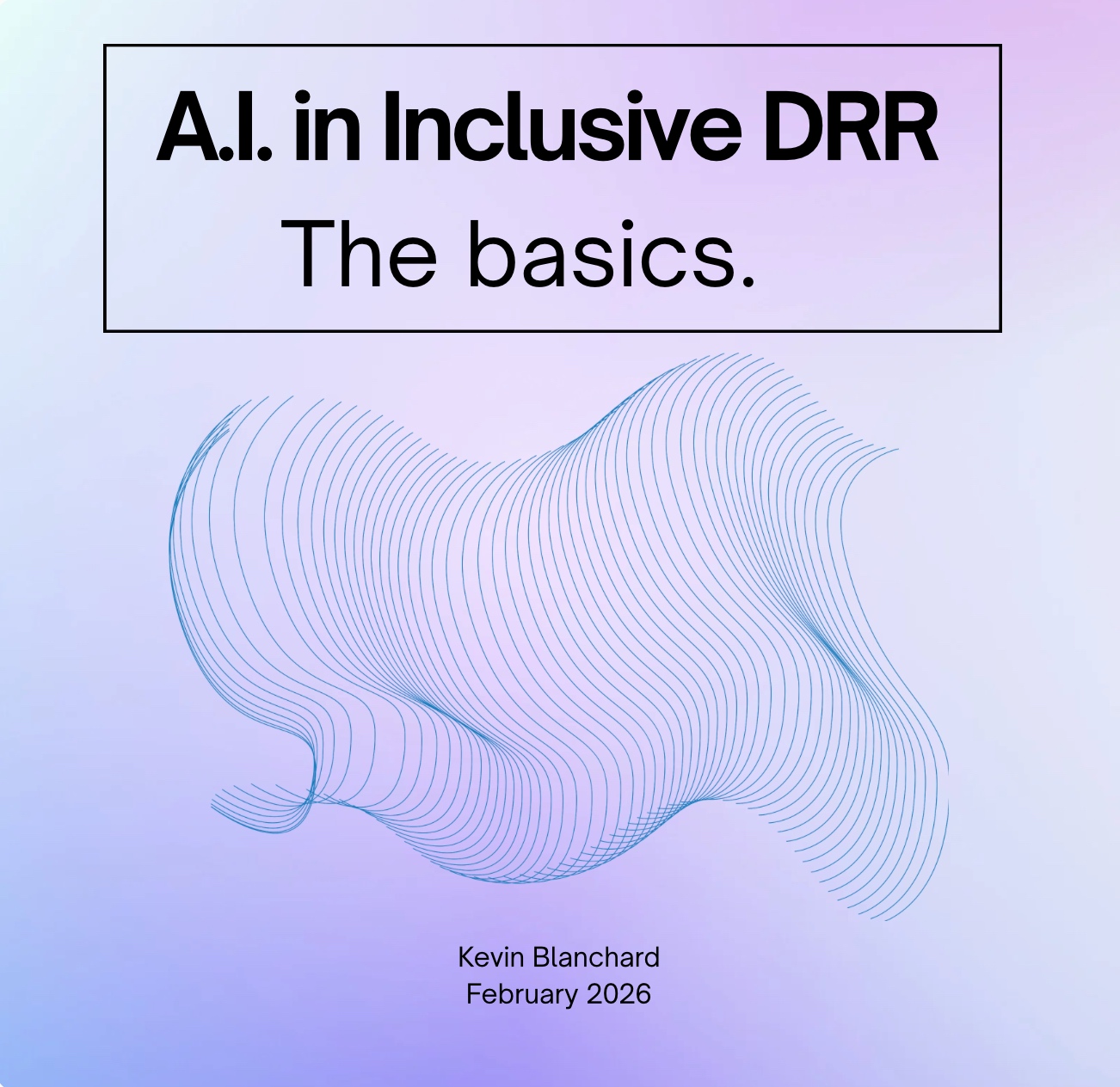 A.I. in Inclusive DRR
The basics.

Kevin Blanchard
February 2026